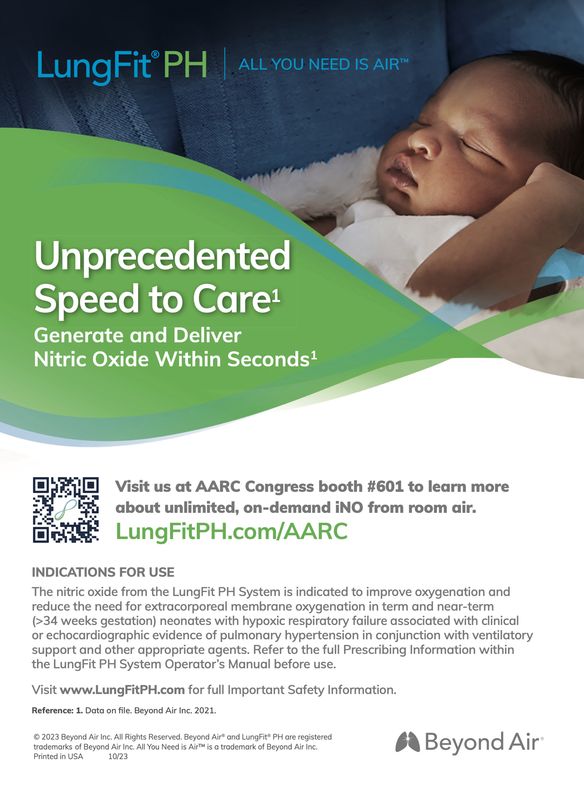 LungFit® PH | ALL YOU NEED IS AIR™

Unprecedented Speed to Care$^1$
Generate and Deliver Nitric Oxide Within Seconds$^1$

Visit us at AARC Congress booth #601 to learn more about unlimited, on-demand iNO from room air.
LungFitPH.com/AARC

INDICATIONS FOR USE
The nitric oxide from the LungFit PH System is indicated to improve oxygenation and reduce the need for extracorporeal membrane oxygenation in term and near-term (>34 weeks gestation) neonates with hypoxic respiratory failure associated with clinical or echocardiographic evidence of pulmonary hypertension in conjunction with ventilatory support and other appropriate agents. Refer to the full Prescribing Information within the LungFit PH System Operator's Manual before use.

Visit www.LungFitPH.com for full Important Safety Information.

Reference: 1. Data on file. Beyond Air Inc. 2021.

© 2023 Beyond Air Inc. All Rights Reserved. Beyond Air® and LungFit® PH are registered trademarks of Beyond Air Inc. All You Need is Air™ is a trademark of Beyond Air Inc.
Printed in USA 10/23

Beyond Air®